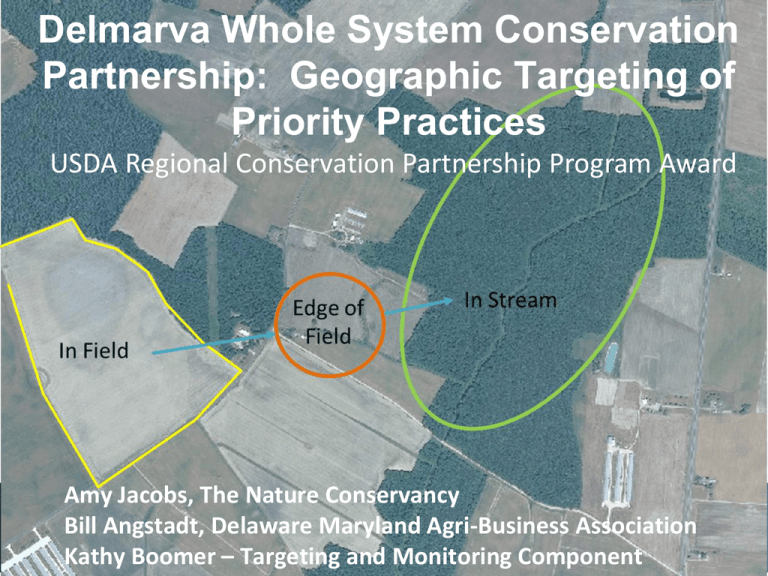 Delmarva Whole System Conservation Partnership: Geographic Targeting of Priority Practices

USDA Regional Conservation Partnership Program Award

In Field

Edge of Field

In Stream

Amy Jacobs, The Nature Conservancy
Bill Angstadt, Delaware Maryland Agri-Business Association
Kathy Boomer – Targeting and Monitoring Component